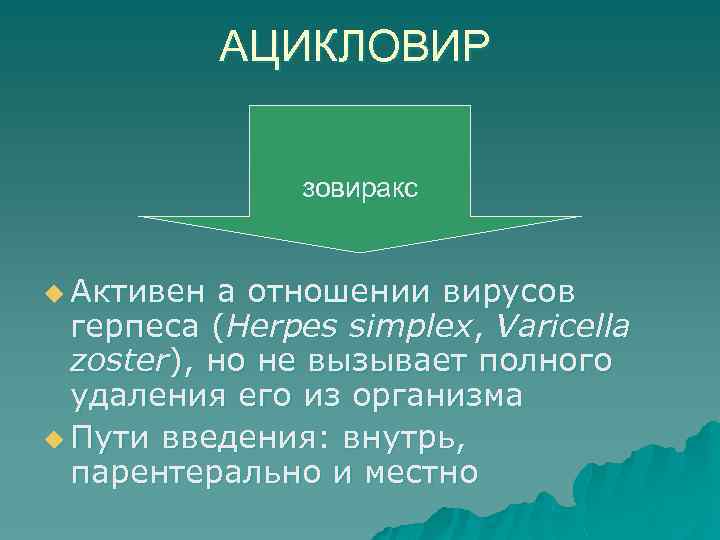 АЦИКЛОВИР

зовиракс

Активен а отношении вирусов герпеса (Herpes simplex, Varicella zoster), но не вызывает полного удаления его из организма

Пути введения: внутрь, парентерально и местно